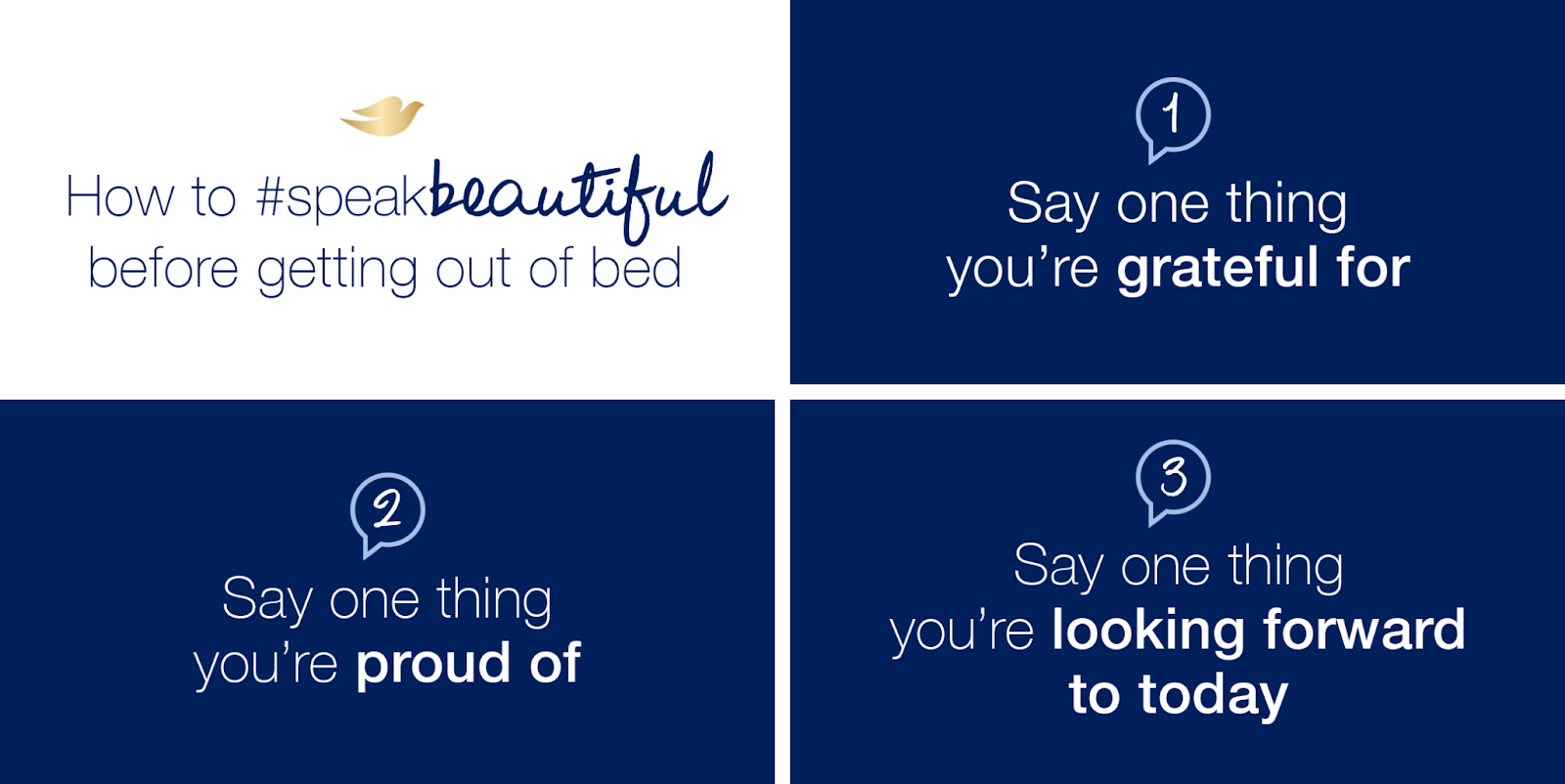 How to #speakbeautiful before getting out of bed

1

Say one thing you're grateful for

2

Say one thing you're proud of

3

Say one thing you're looking forward to today